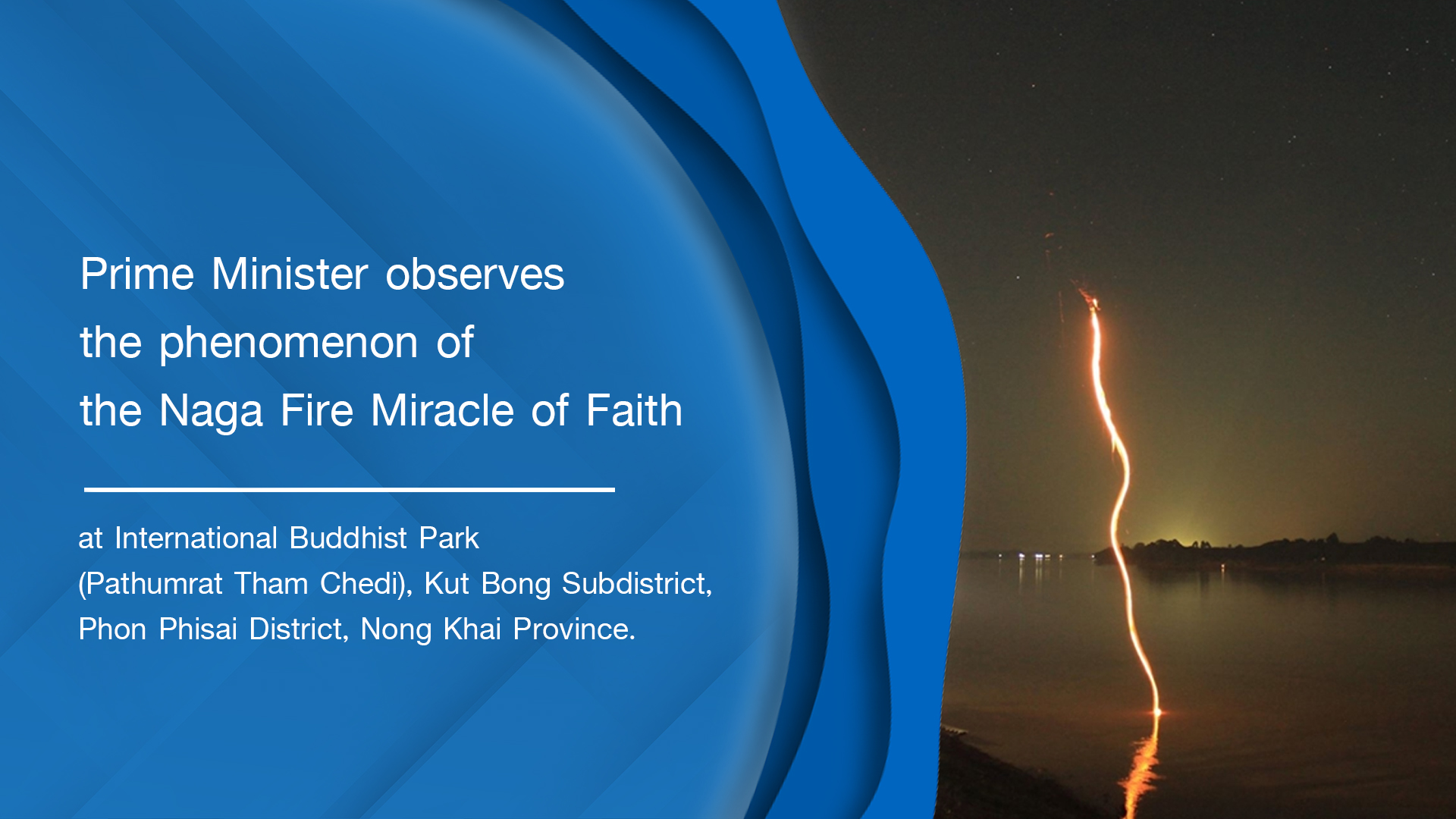 Prime Minister observes the phenomenon of the Naga Fire Miracle of Faith

at International Buddhist Park (Pathumrat Tham Chedi), Kut Bong Subdistrict, Phon Phisai District, Nong Khai Province.